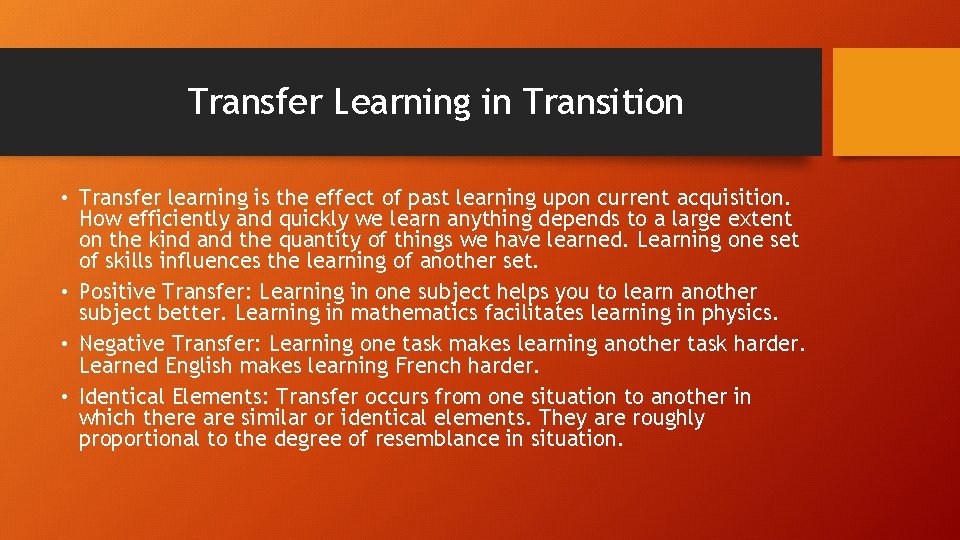 Transfer Learning in Transition

• Transfer learning is the effect of past learning upon current acquisition. How efficiently and quickly we learn anything depends to a large extent on the kind and the quantity of things we have learned. Learning one set of skills influences the learning of another set.
• Positive Transfer: Learning in one subject helps you to learn another subject better. Learning in mathematics facilitates learning in physics.
• Negative Transfer: Learning one task makes learning another task harder. Learned English makes learning French harder.
• Identical Elements: Transfer occurs from one situation to another in which there are similar or identical elements. They are roughly proportional to the degree of resemblance in situation.